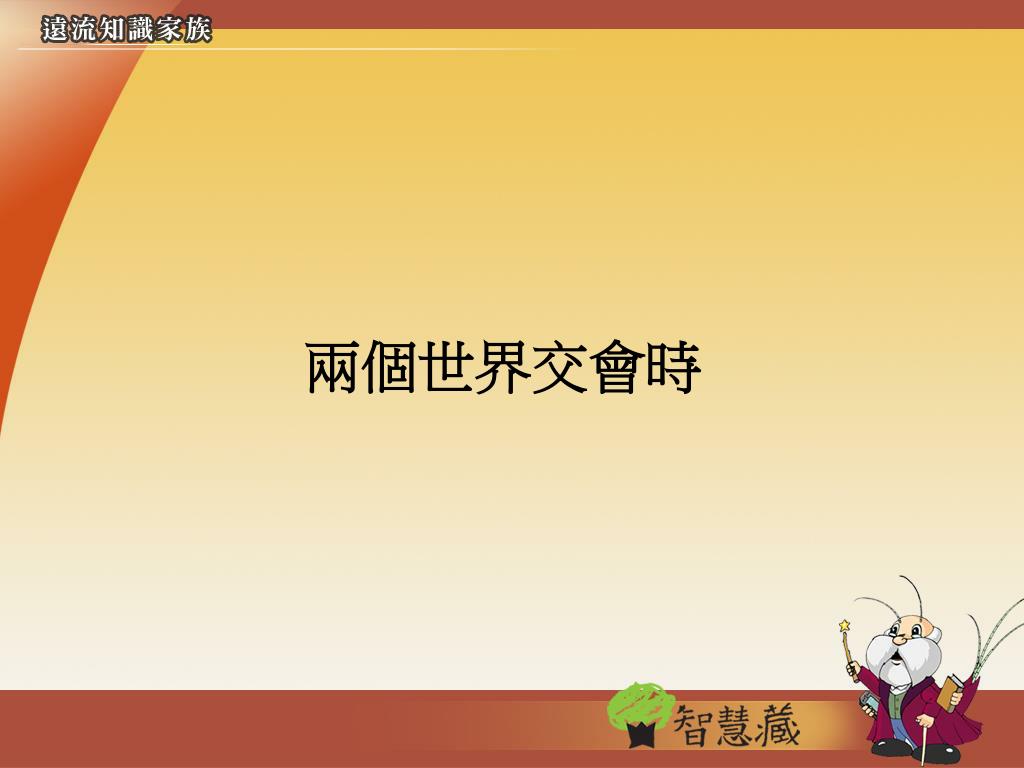 遠流知識家族

兩個世界交會時

智慧藏